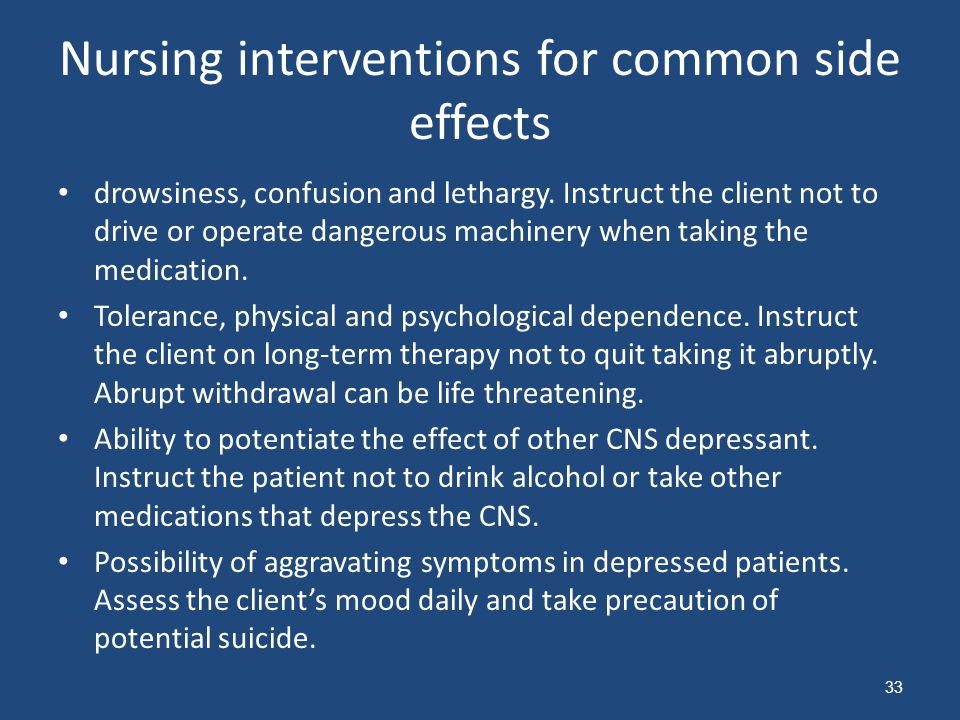 Nursing interventions for common side effects

• drowsiness, confusion and lethargy. Instruct the client not to drive or operate dangerous machinery when taking the medication.

• Tolerance, physical and psychological dependence. Instruct the client on long-term therapy not to quit taking it abruptly. Abrupt withdrawal can be life threatening.

• Ability to potentiate the effect of other CNS depressant. Instruct the patient not to drink alcohol or take other medications that depress the CNS.

• Possibility of aggravating symptoms in depressed patients. Assess the client's mood daily and take precaution of potential suicide.

33